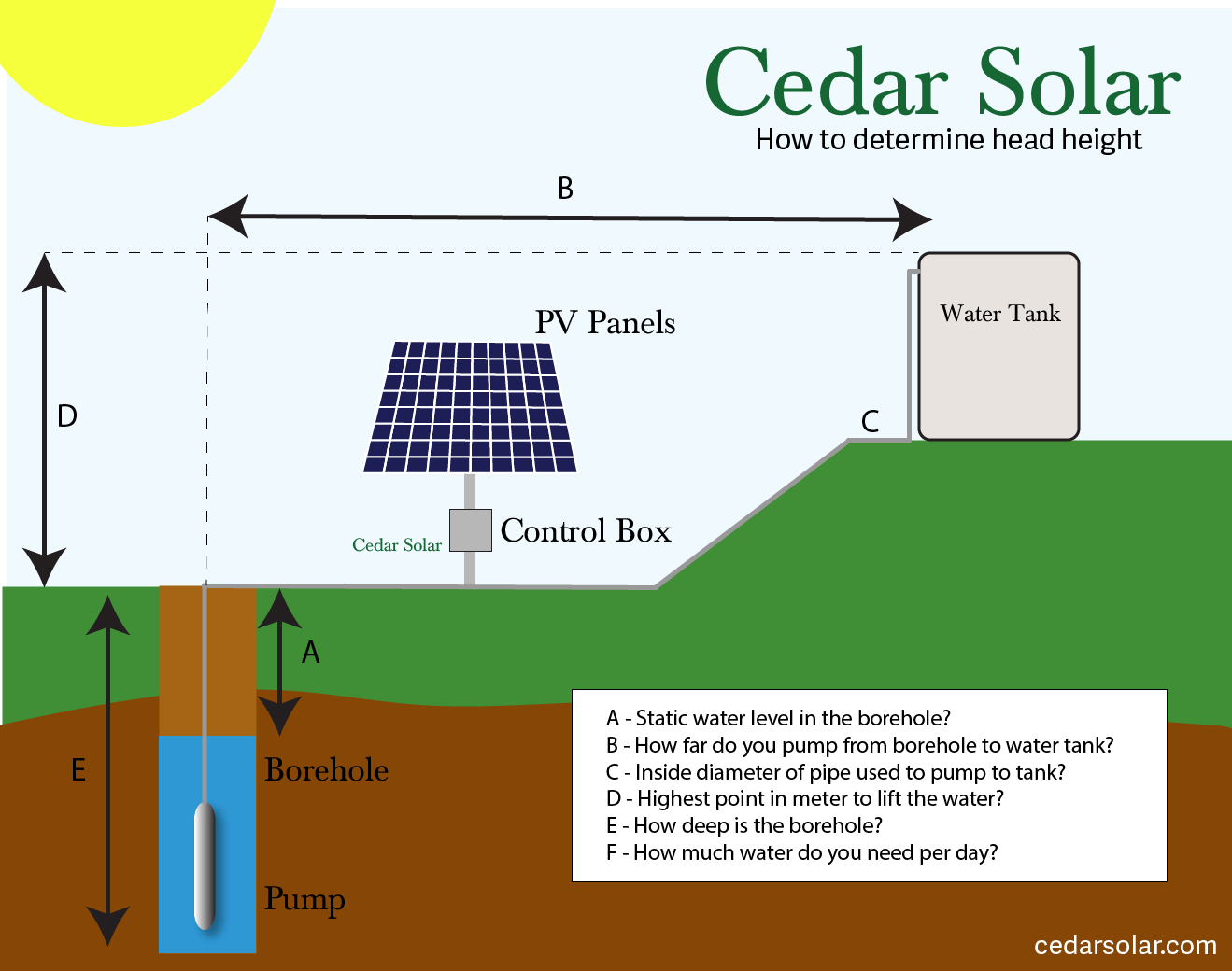 Cedar Solar
How to determine head height

B

D

PV Panels

Water Tank

C

Cedar Solar

Control Box

A

E

Borehole

Pump

A - Static water level in the borehole?
B - How far do you pump from borehole to water tank?
C - Inside diameter of pipe used to pump to tank?
D - Highest point in meter to lift the water?
E - How deep is the borehole?
F - How much water do you need per day?

cedarsolar.com